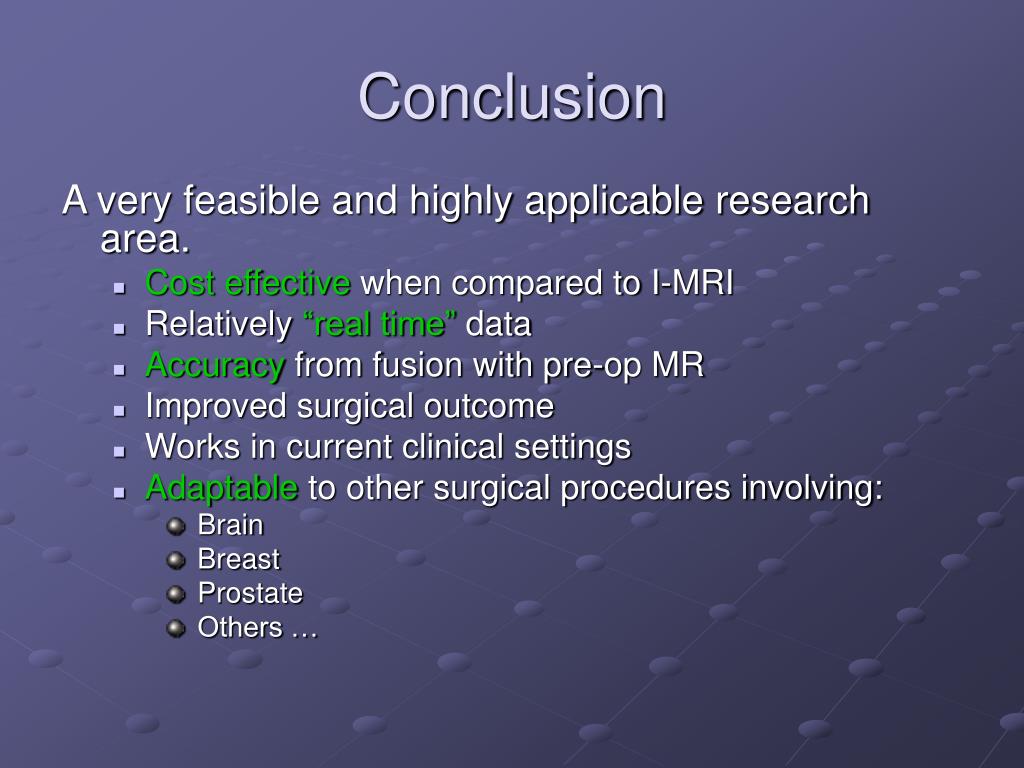 Conclusion

A very feasible and highly applicable research area.

- Cost effective when compared to I-MRI
- Relatively “real time” data
- Accuracy from fusion with pre-op MR
- Improved surgical outcome
- Works in current clinical settings
- Adaptable to other surgical procedures involving:
  - Brain
  - Breast
  - Prostate
  - Others …